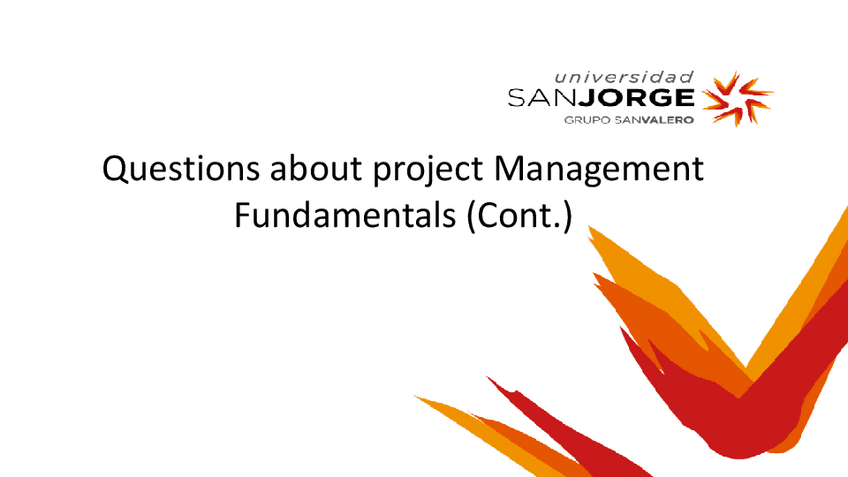 universidad
SANJORGE
GRUPO SANVALERO

Questions about project Management Fundamentals (Cont.)